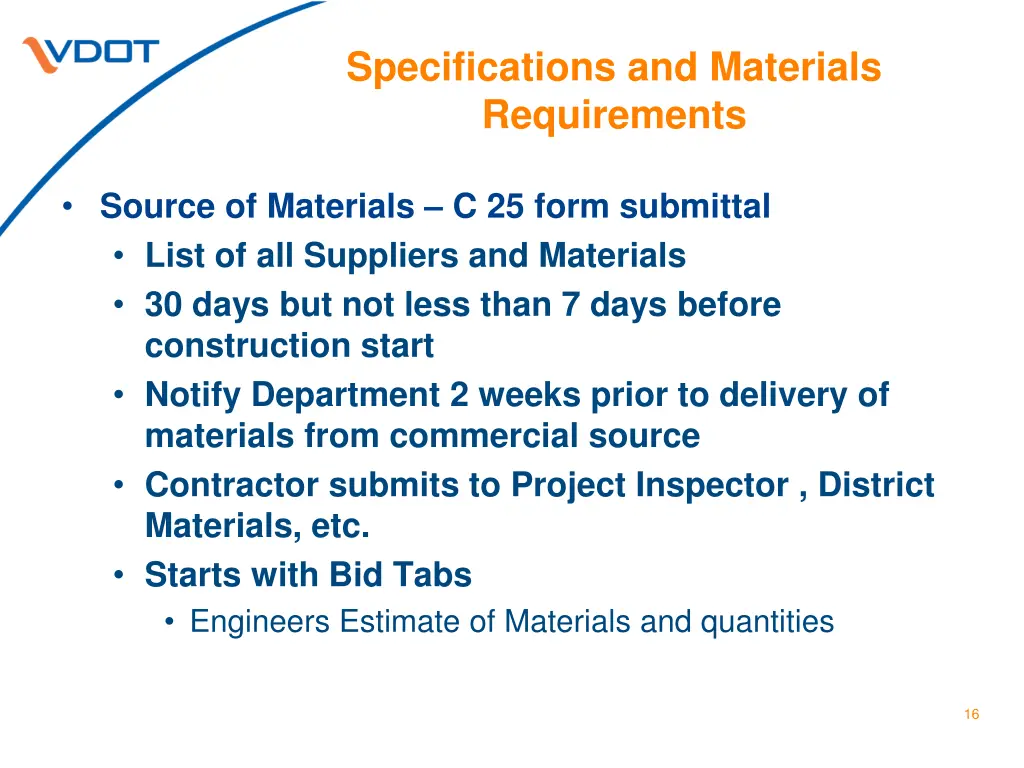 VDOT

Specifications and Materials Requirements

• Source of Materials – C 25 form submittal
• List of all Suppliers and Materials
• 30 days but not less than 7 days before construction start
• Notify Department 2 weeks prior to delivery of materials from commercial source
• Contractor submits to Project Inspector , District Materials, etc.
• Starts with Bid Tabs
• Engineers Estimate of Materials and quantities

16